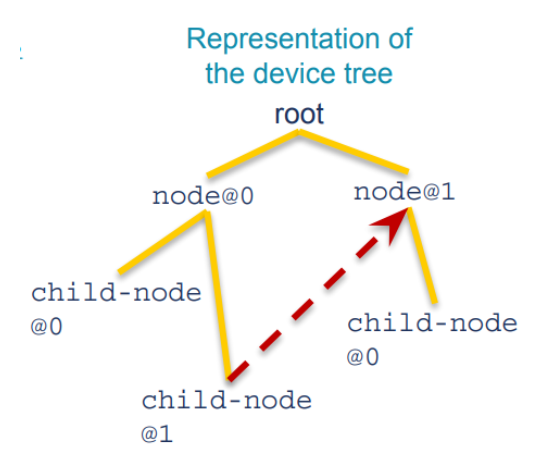 Representation of the device tree

root

node@0

node@1

child-node @0

child-node @1

child-node @0